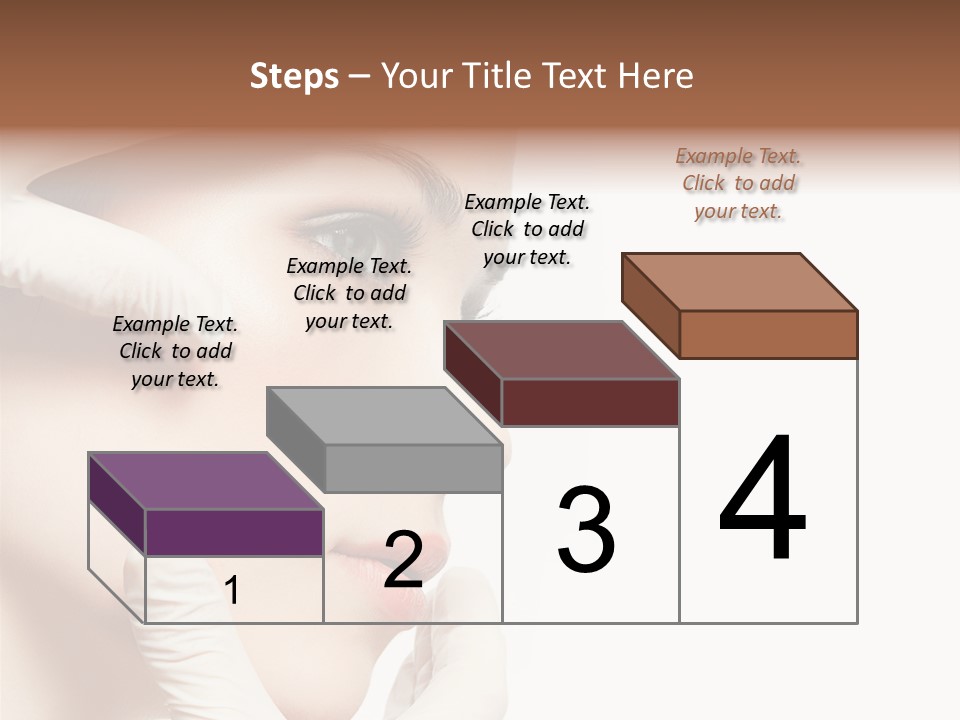 Steps – Your Title Text Here

Example Text. Click to add your text.

Example Text. Click to add your text.

Example Text. Click to add your text.

Example Text. Click to add your text.

1

2

3

4